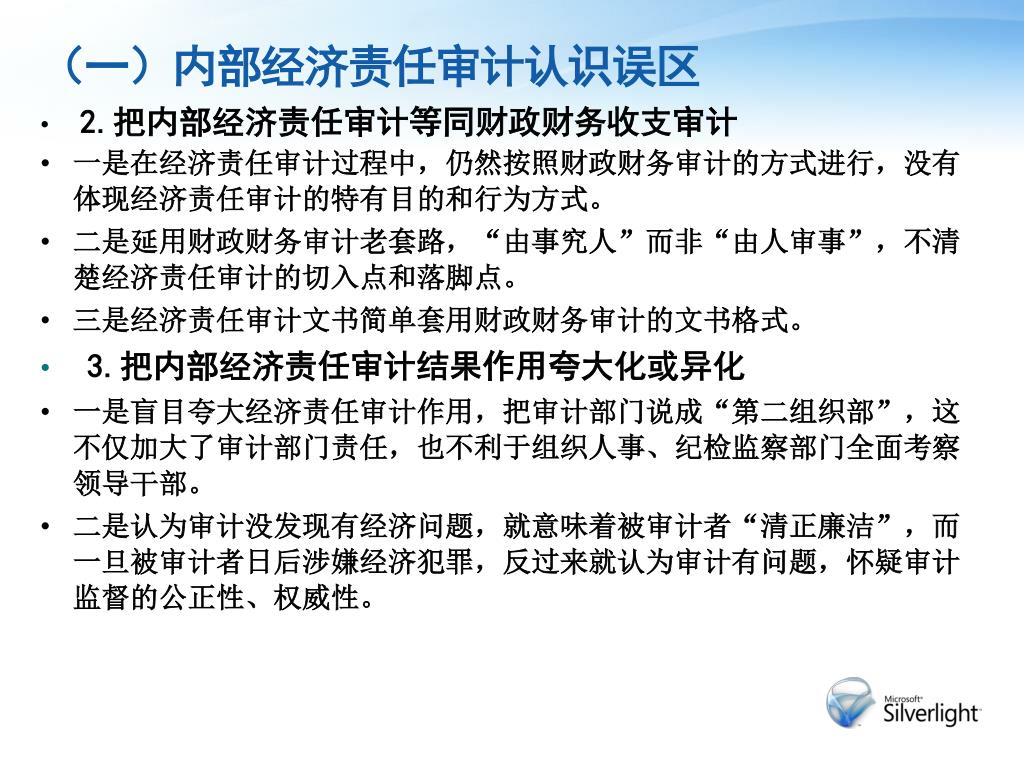 （一）内部经济责任审计认识误区

• 2. 把内部经济责任审计等同财政财务收支审计

• 一是在经济责任审计过程中，仍然按照财政财务审计的方式进行，没有体现经济责任审计的特有目的和行为方式。

• 二是延用财政财务审计老套路，“由事究人”而非“由人审事”，不清楚经济责任审计的切入点和落脚点。

• 三是经济责任审计文书简单套用财政财务审计的文书格式。

• 3. 把内部经济责任审计结果作用夸大化或异化

• 一是盲目夸大经济责任审计作用，把审计部门说成“第二组织部”，这不仅加大了审计部门责任，也不利于组织人事、纪检监察部门全面考察领导干部。

• 二是认为审计没发现有经济问题，就意味着被审计者“清正廉洁”，而一旦被审计者日后涉嫌经济犯罪，反过来就认为审计有问题，怀疑审计监督的公正性、权威性。

Microsoft Silverlight